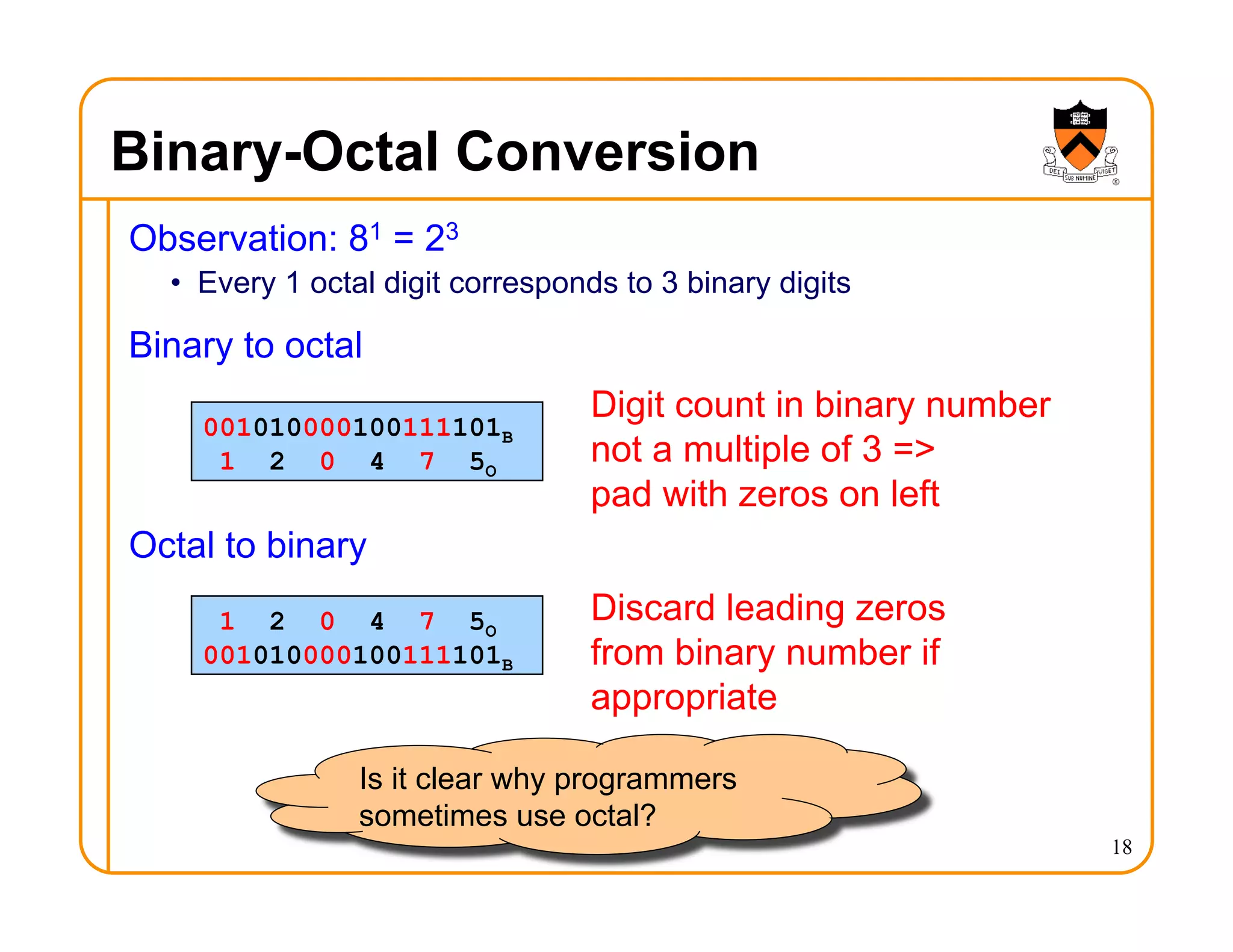 Binary-Octal Conversion

DEI SUB NUMINE VIGET

Observation: $8^1 = 2^3$

• Every 1 octal digit corresponds to 3 binary digits

Binary to octal

$001010000100111101_B$
1 2 0 4 7 $5_O$

Digit count in binary number not a multiple of 3 => pad with zeros on left

Octal to binary

1 2 0 4 7 $5_O$
$001010000100111101_B$

Discard leading zeros from binary number if appropriate

Is it clear why programmers sometimes use octal?

18